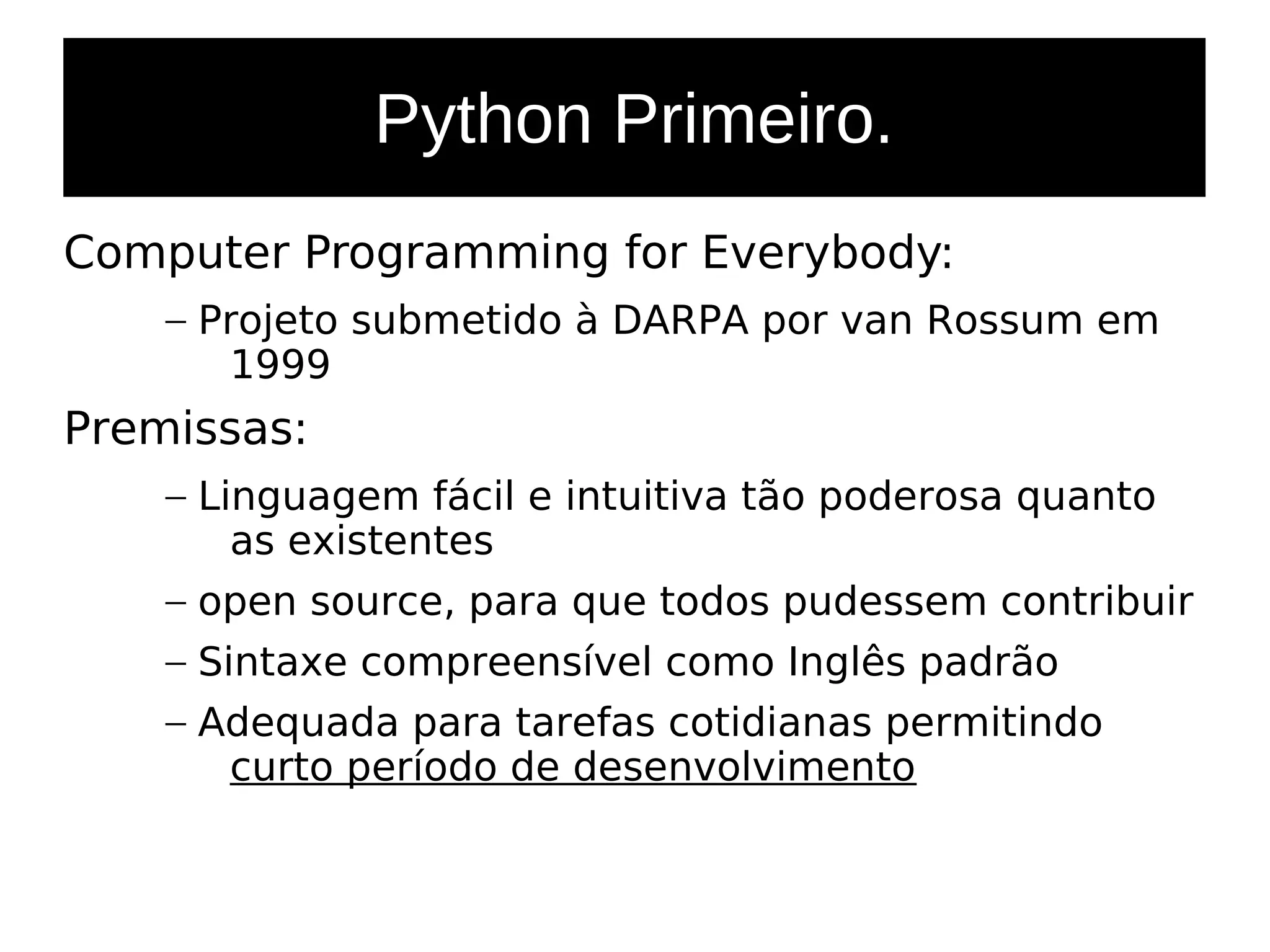 Python Primeiro.

Computer Programming for Everybody:

– Projeto submetido à DARPA por van Rossum em 1999

Premissas:

– Linguagem fácil e intuitiva tão poderosa quanto as existentes

– open source, para que todos pudessem contribuir

– Sintaxe compreensível como Inglês padrão

– Adequada para tarefas cotidianas permitindo curto período de desenvolvimento